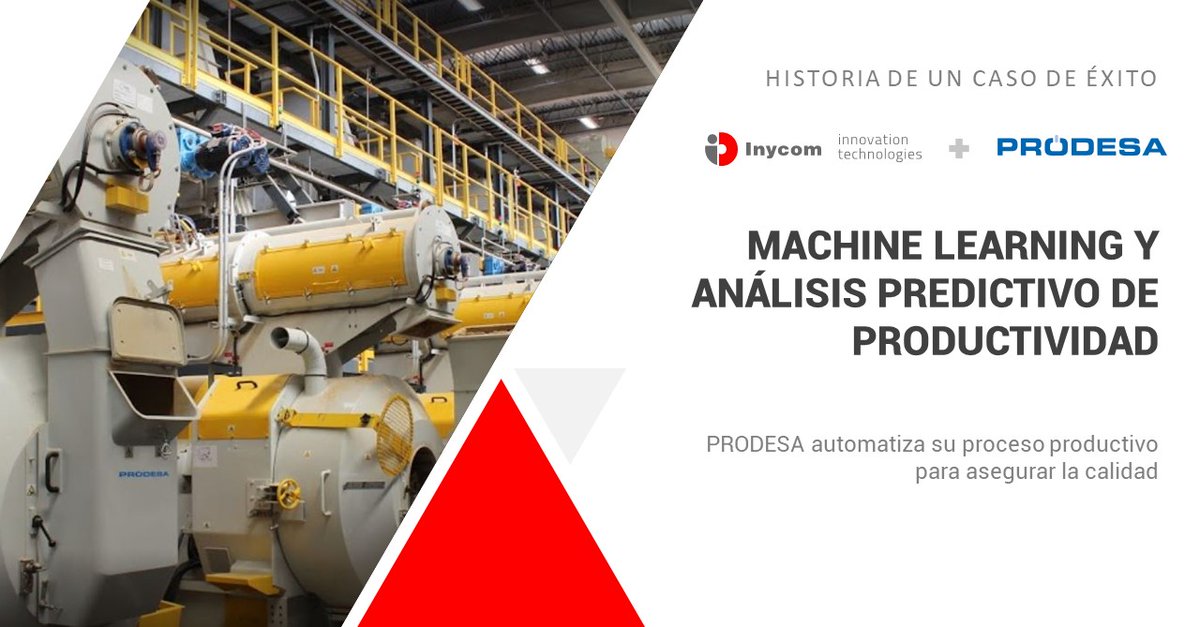 HISTORIA DE UN CASO DE ÉXITO

Inycom innovation technologies + PRODESA

MACHINE LEARNING Y ANÁLISIS PREDICTIVO DE PRODUCTIVIDAD

PRODESA automatiza su proceso productivo para asegurar la calidad

PRODESA